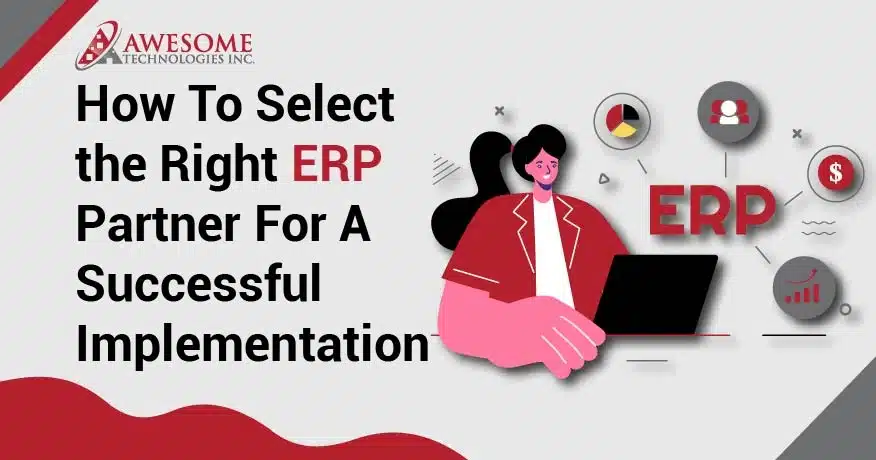 AWESOME
TECHNOLOGIES INC.

How To Select the Right ERP Partner For A Successful Implementation

ERP

$